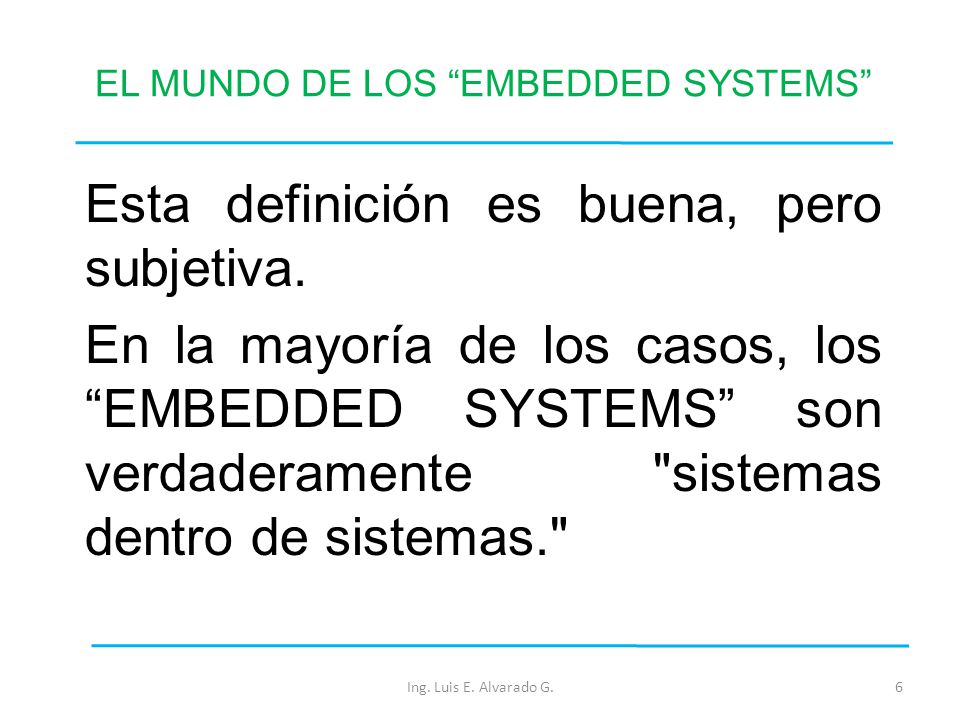 EL MUNDO DE LOS “EMBEDDED SYSTEMS”

Esta definición es buena, pero subjetiva.

En la mayoría de los casos, los “EMBEDDED SYSTEMS” son verdaderamente "sistemas dentro de sistemas."

Ing. Luis E. Alvarado G.

6